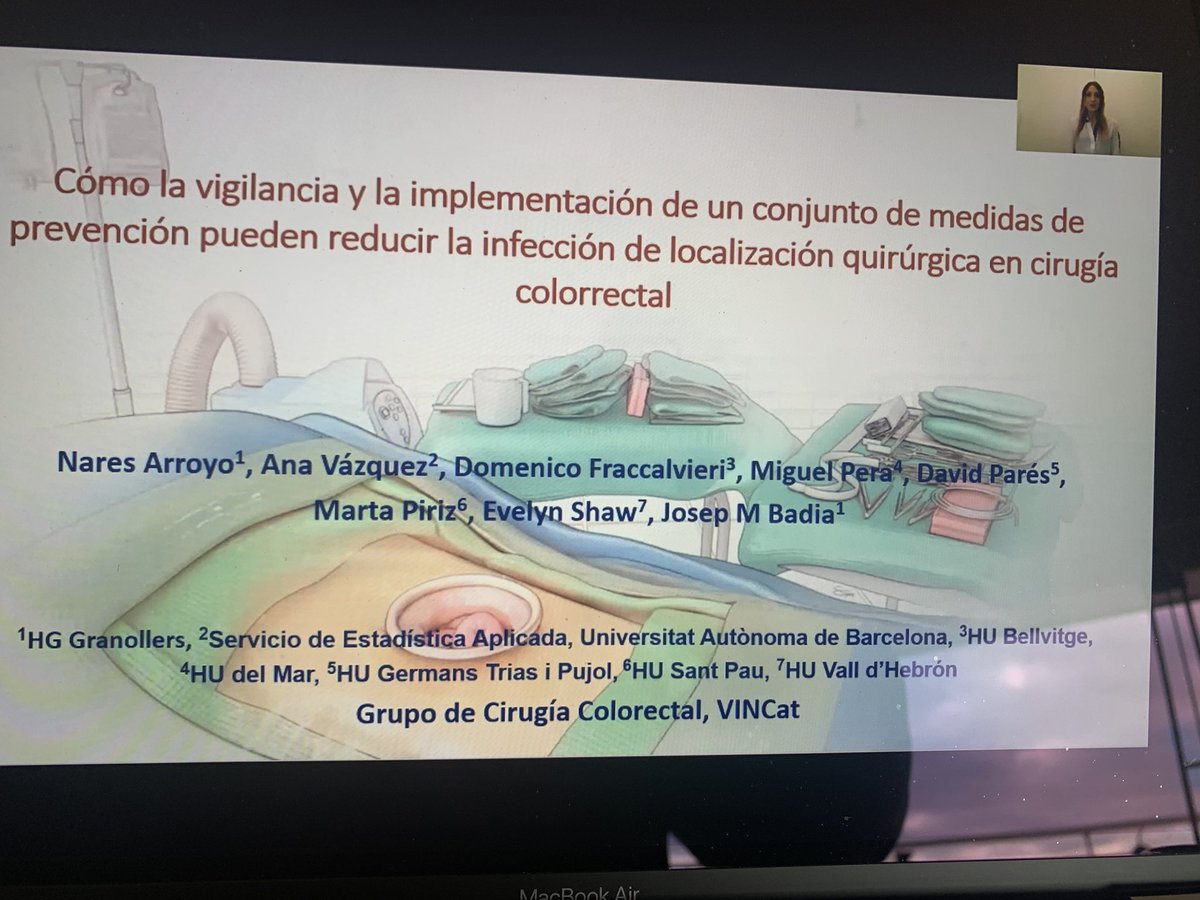 Cómo la vigilancia y la implementación de un conjunto de medidas de prevención pueden reducir la infección de localización quirúrgica en cirugía colorrectal

Nares Arroyo$^1$, Ana Vázquez$^2$, Domenico Fraccalvieri$^3$, Miguel Pera$^4$, David Parés$^5$, Marta Piriz$^6$, Evelyn Shaw$^7$, Josep M Badia$^1$

$^1$HG Granollers, $^2$Servicio de Estadística Aplicada, Universitat Autònoma de Barcelona, $^3$HU Bellvitge, $^4$HU del Mar, $^5$HU Germans Trias i Pujol, $^6$HU Sant Pau, $^7$HU Vall d'Hebrón

Grupo de Cirugía Colorectal, VINCat

MacBook Air